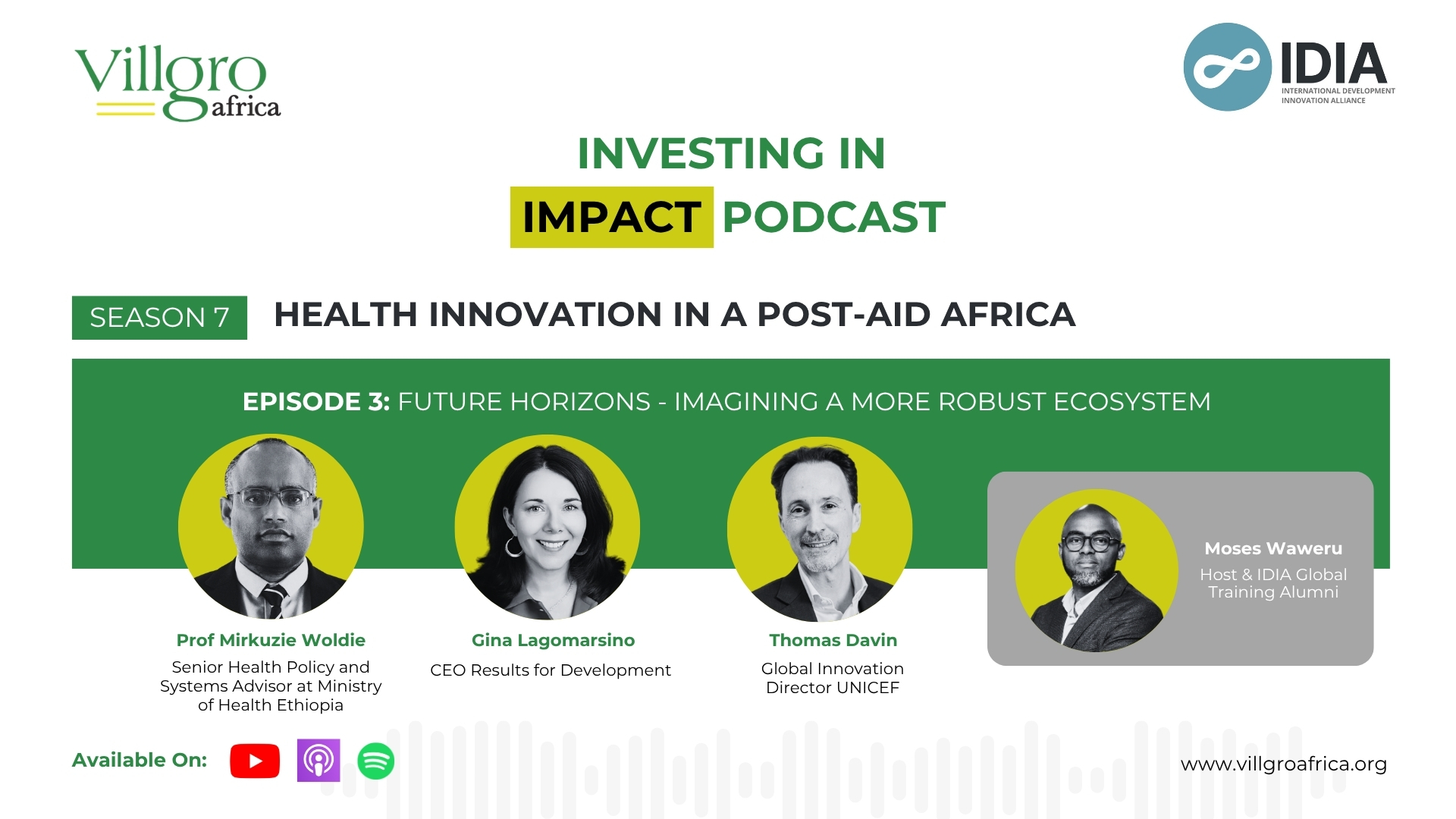 Villgro africa

IDIA
INTERNATIONAL DEVELOPMENT INNOVATION ALLIANCE

INVESTING IN IMPACT PODCAST

SEASON 7 HEALTH INNOVATION IN A POST-AID AFRICA

EPISODE 3: FUTURE HORIZONS - IMAGINING A MORE ROBUST ECOSYSTEM

Prof Mirkuzie Woldie
Senior Health Policy and Systems Advisor at Ministry of Health Ethiopia

Gina Lagomarsino
CEO Results for Development

Thomas Davin
Global Innovation Director UNICEF

Moses Waweru
Host & IDIA Global Training Alumni

Available On:

www.villgroafrica.org